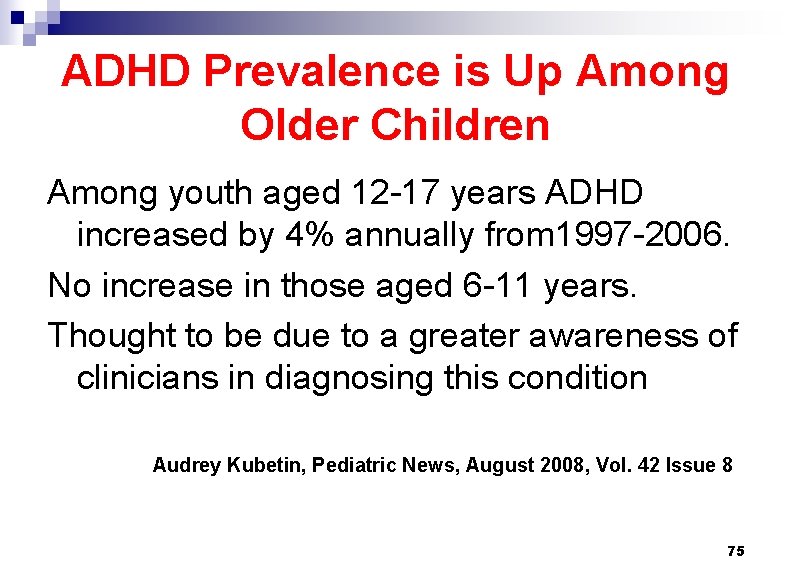 ADHD Prevalence is Up Among Older Children

Among youth aged 12-17 years ADHD increased by 4% annually from1997-2006.

No increase in those aged 6-11 years.

Thought to be due to a greater awareness of clinicians in diagnosing this condition

Audrey Kubetin, Pediatric News, August 2008, Vol. 42 Issue 8

75